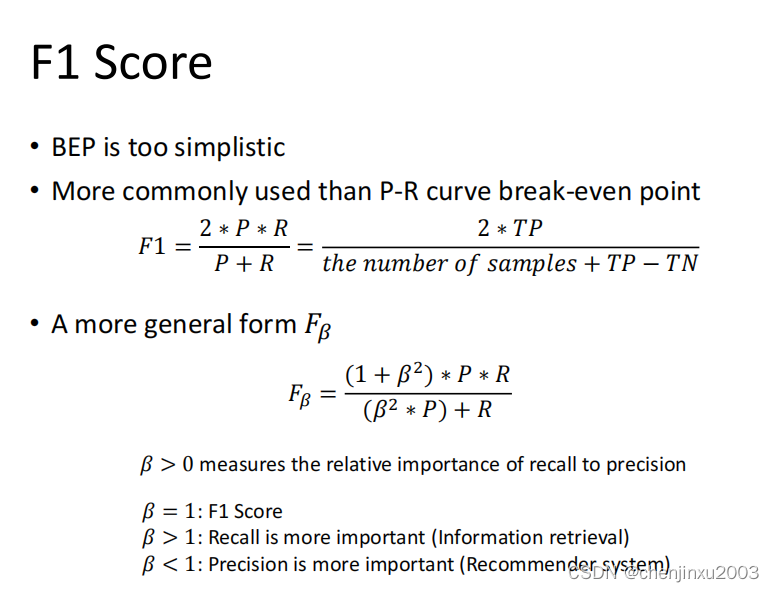 F1 Score

• BEP is too simplistic

• More commonly used than P-R curve break-even point

$F1 = \frac{2 * P * R}{P + R} = \frac{2 * TP}{the\ number\ of\ samples + TP - TN}$

• A more general form $F_\beta$

$F_\beta = \frac{(1 + \beta^2) * P * R}{(\beta^2 * P) + R}$

$\beta > 0$ measures the relative importance of recall to precision

$\beta = 1$: F1 Score
$\beta > 1$: Recall is more important (Information retrieval)
$\beta < 1$: Precision is more important (Recommender system)

CSDN @chenjinxu2003